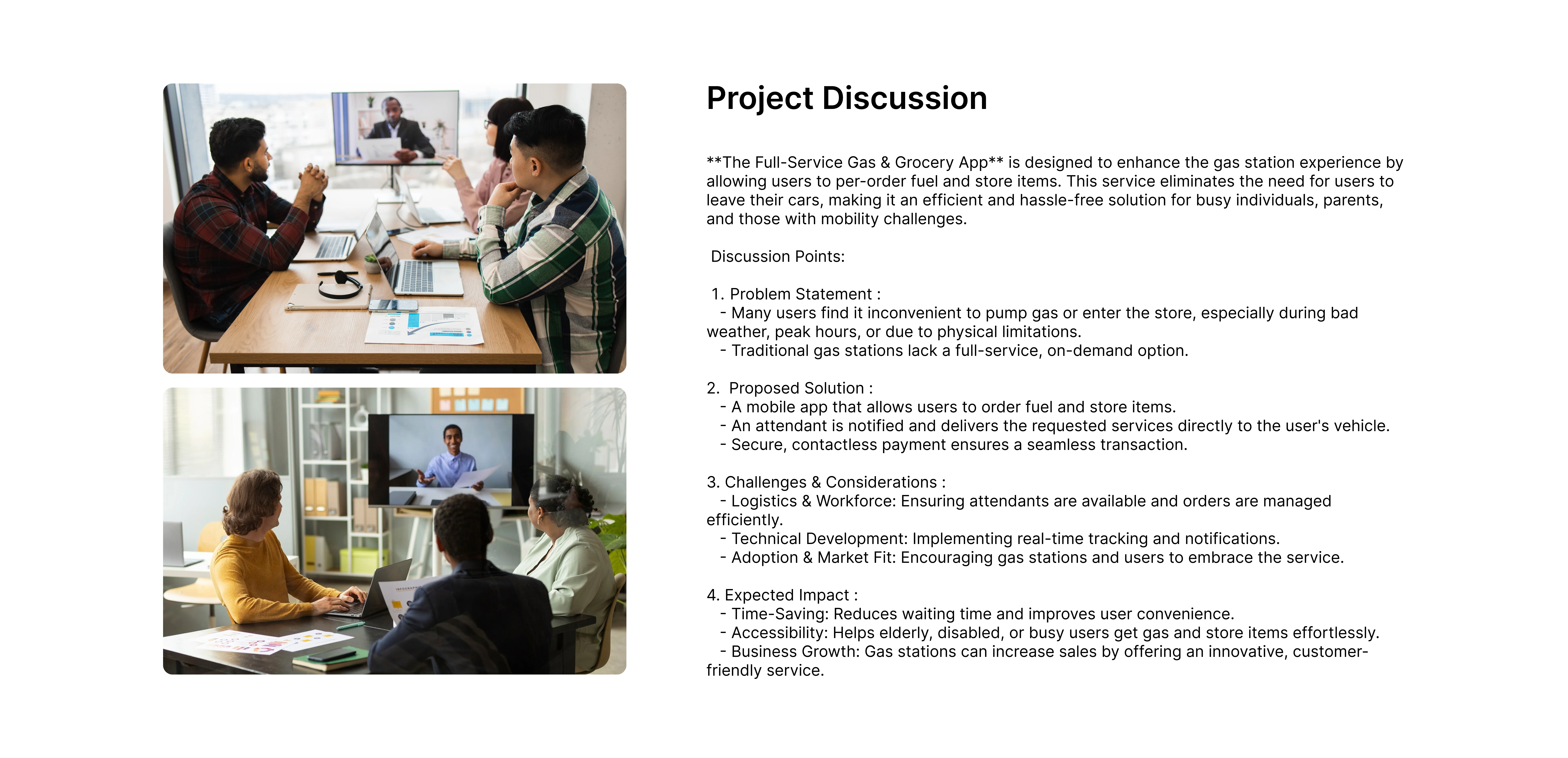 Project Discussion

**The Full-Service Gas & Grocery App** is designed to enhance the gas station experience by allowing users to per-order fuel and store items. This service eliminates the need for users to leave their cars, making it an efficient and hassle-free solution for busy individuals, parents, and those with mobility challenges.

Discussion Points:

1. Problem Statement :
- Many users find it inconvenient to pump gas or enter the store, especially during bad weather, peak hours, or due to physical limitations.
- Traditional gas stations lack a full-service, on-demand option.

2. Proposed Solution :
- A mobile app that allows users to order fuel and store items.
- An attendant is notified and delivers the requested services directly to the user's vehicle.
- Secure, contactless payment ensures a seamless transaction.

3. Challenges & Considerations :
- Logistics & Workforce: Ensuring attendants are available and orders are managed efficiently.
- Technical Development: Implementing real-time tracking and notifications.
- Adoption & Market Fit: Encouraging gas stations and users to embrace the service.

4. Expected Impact :
- Time-Saving: Reduces waiting time and improves user convenience.
- Accessibility: Helps elderly, disabled, or busy users get gas and store items effortlessly.
- Business Growth: Gas stations can increase sales by offering an innovative, customer-friendly service.